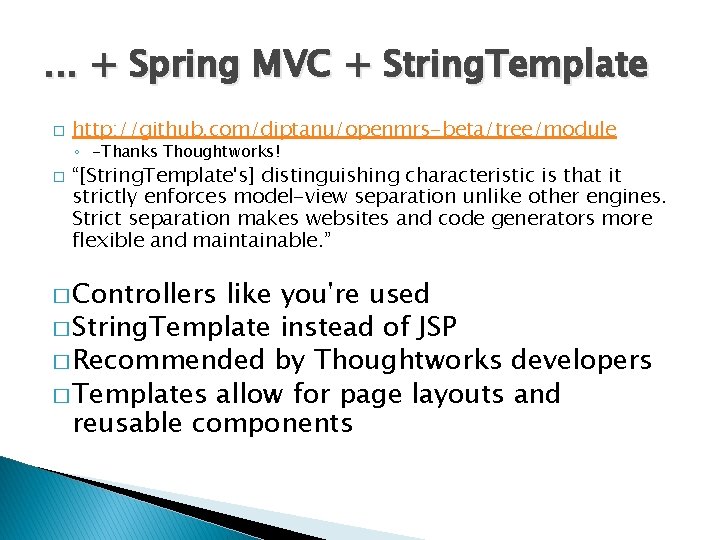 ... + Spring MVC + StringTemplate

□ http://github.com/diptanu/openmrs-beta/tree/module
◦ -Thanks Thoughtworks!
□ “[StringTemplate's] distinguishing characteristic is that it strictly enforces model-view separation unlike other engines. Strict separation makes websites and code generators more flexible and maintainable.”

□ Controllers like you're used
□ StringTemplate instead of JSP
□ Recommended by Thoughtworks developers
□ Templates allow for page layouts and reusable components